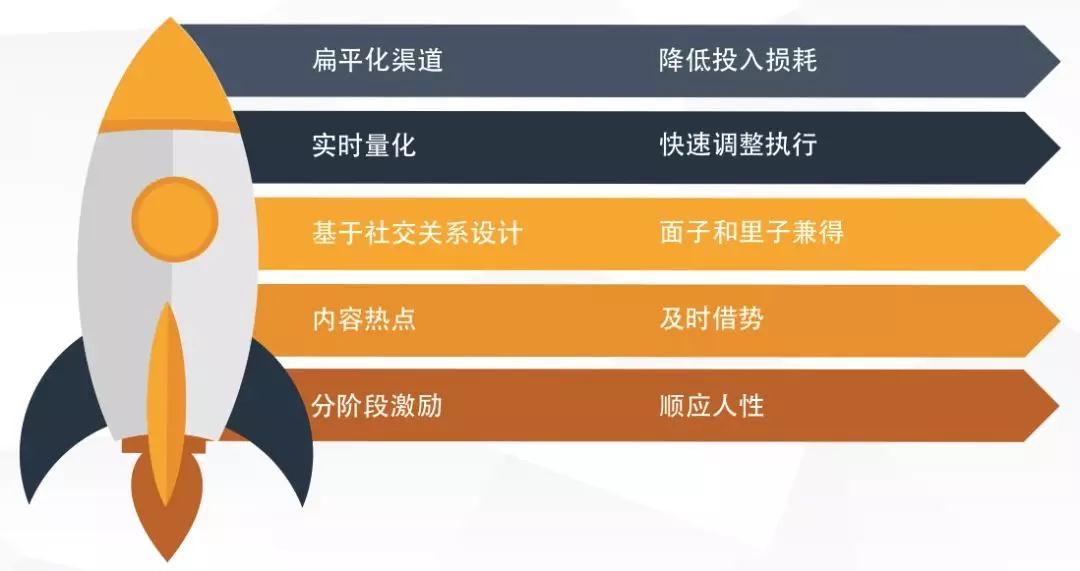 扁平化渠道　降低投入损耗

实时量化　快速调整执行

基于社交关系设计　面子和里子兼得

内容热点　及时借势

分阶段激励　顺应人性